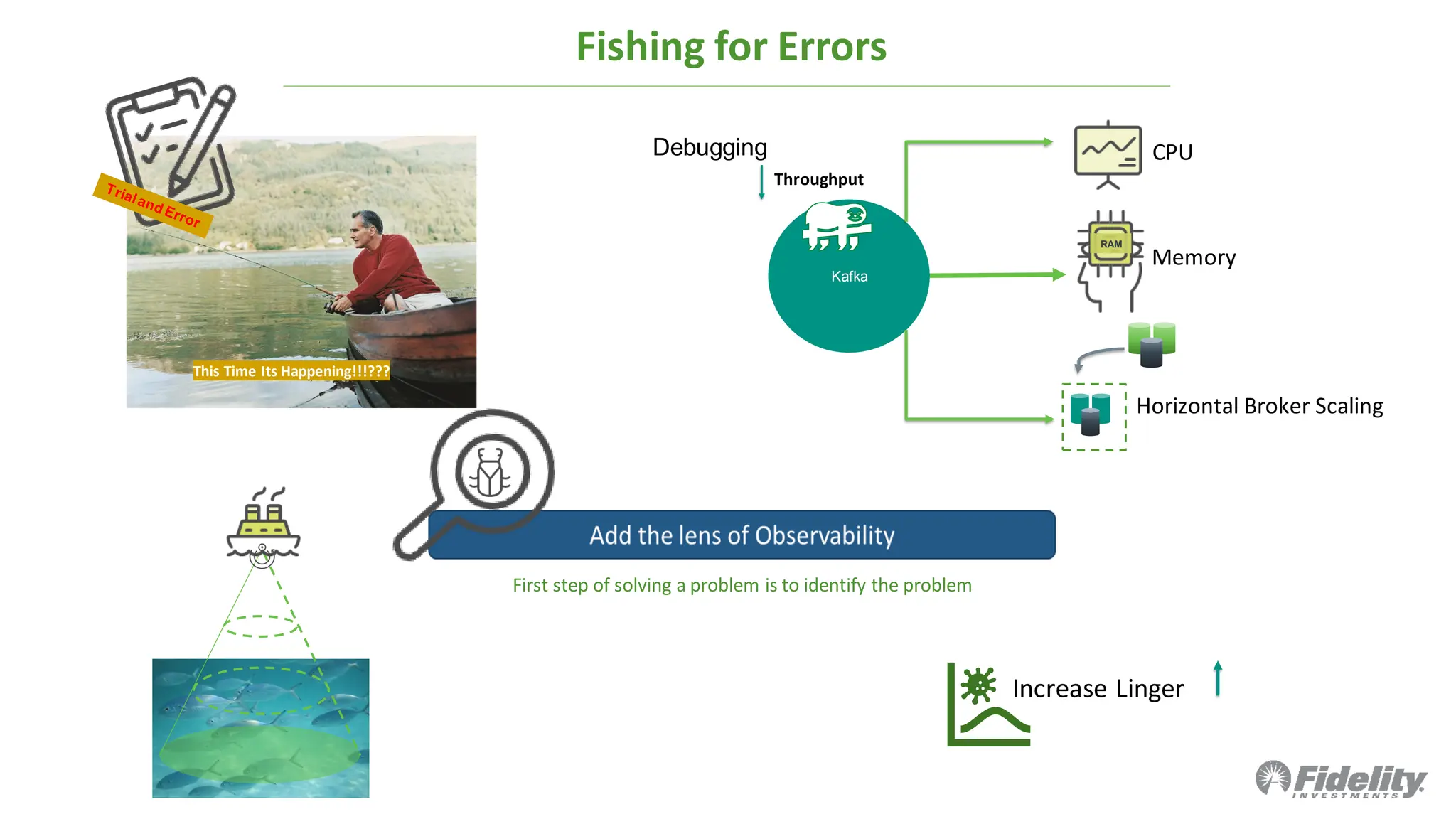 Fishing for Errors

Trial and Error

This Time Its Happening!!!???

Debugging

Throughput

Kafka

CPU

RAM

Memory

Horizontal Broker Scaling

Add the lens of Observability

First step of solving a problem is to identify the problem

Increase Linger

Fidelity
INVESTMENTS